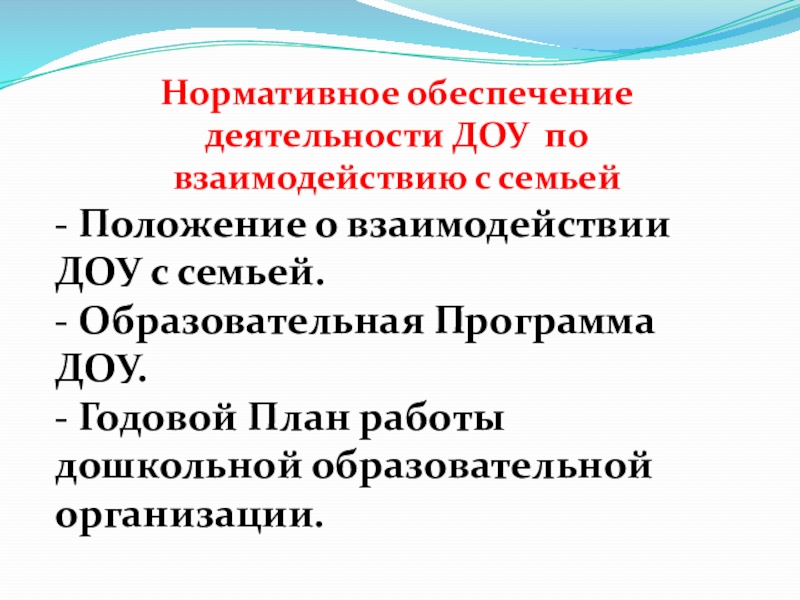 Нормативное обеспечение деятельности ДОУ по взаимодействию с семьей

- Положение о взаимодействии ДОУ с семьей.

- Образовательная Программа ДОУ.

- Годовой План работы дошкольной образовательной организации.